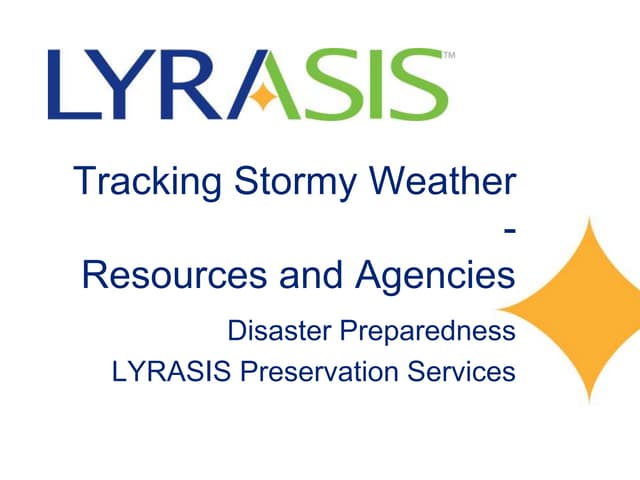 LYRASIS™

Tracking Stormy Weather - Resources and Agencies

Disaster Preparedness
LYRASIS Preservation Services